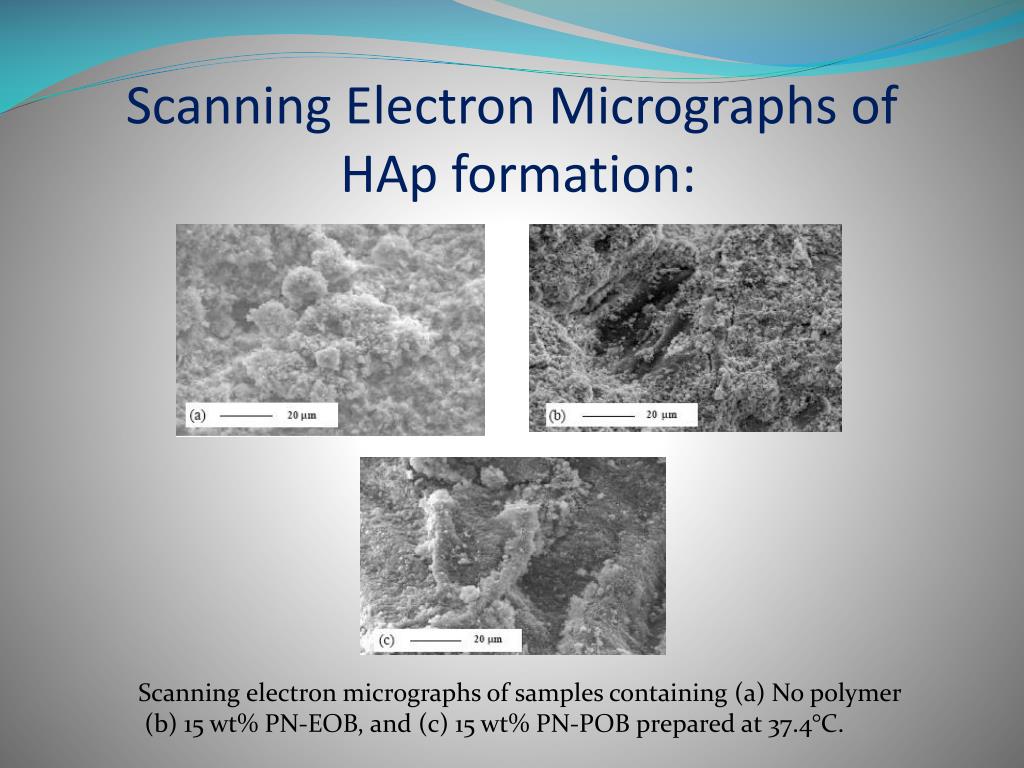 Scanning Electron Micrographs of HAp formation:

(a) 20 μm

(b) 20 μm

(c) 20 μm

Scanning electron micrographs of samples containing (a) No polymer (b) 15 wt% PN-EOB, and (c) 15 wt% PN-POB prepared at 37.4°C.